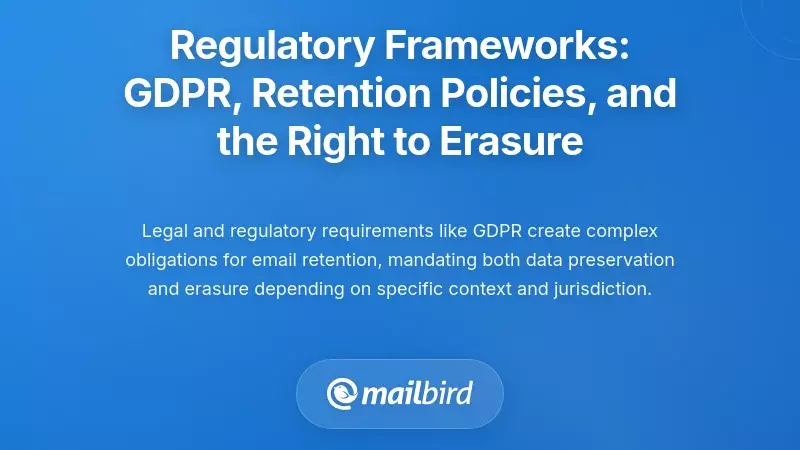 Regulatory Frameworks: GDPR, Retention Policies, and the Right to Erasure

Legal and regulatory requirements like GDPR create complex obligations for email retention, mandating both data preservation and erasure depending on specific context and jurisdiction.

mailbird